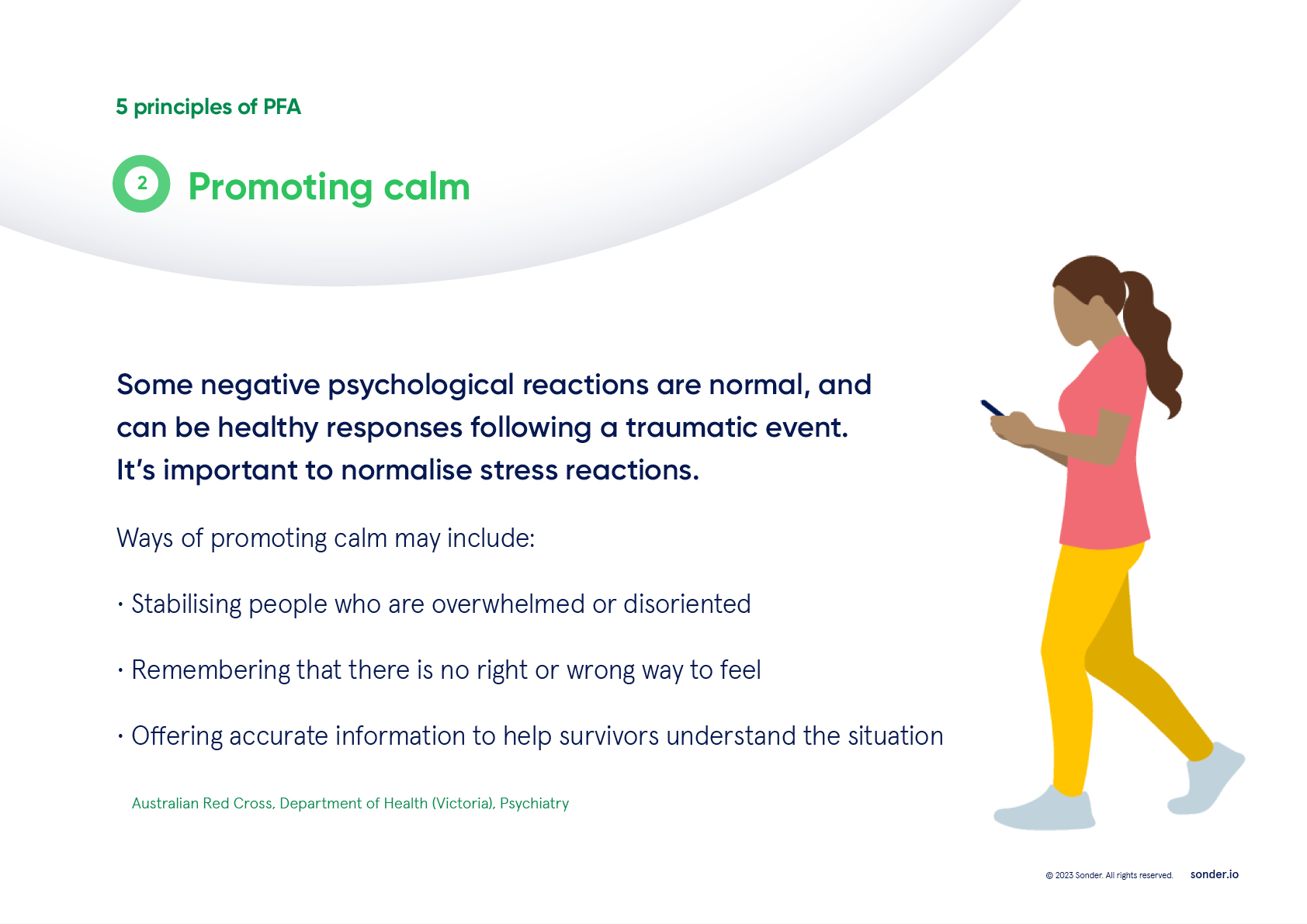 5 principles of PFA

2 Promoting calm

Some negative psychological reactions are normal, and can be healthy responses following a traumatic event. It's important to normalise stress reactions.

Ways of promoting calm may include:

· Stabilising people who are overwhelmed or disoriented

· Remembering that there is no right or wrong way to feel

· Offering accurate information to help survivors understand the situation

Australian Red Cross, Department of Health (Victoria), Psychiatry

© 2023 Sonder. All rights reserved. sonder.io